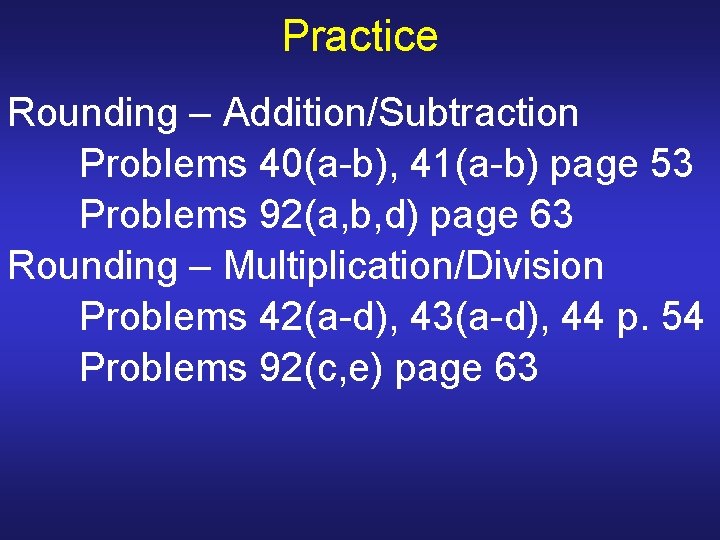 Practice

Rounding – Addition/Subtraction

Problems 40(a-b), 41(a-b) page 53

Problems 92(a,b,d) page 63

Rounding – Multiplication/Division

Problems 42(a-d), 43(a-d), 44 p. 54

Problems 92(c,e) page 63